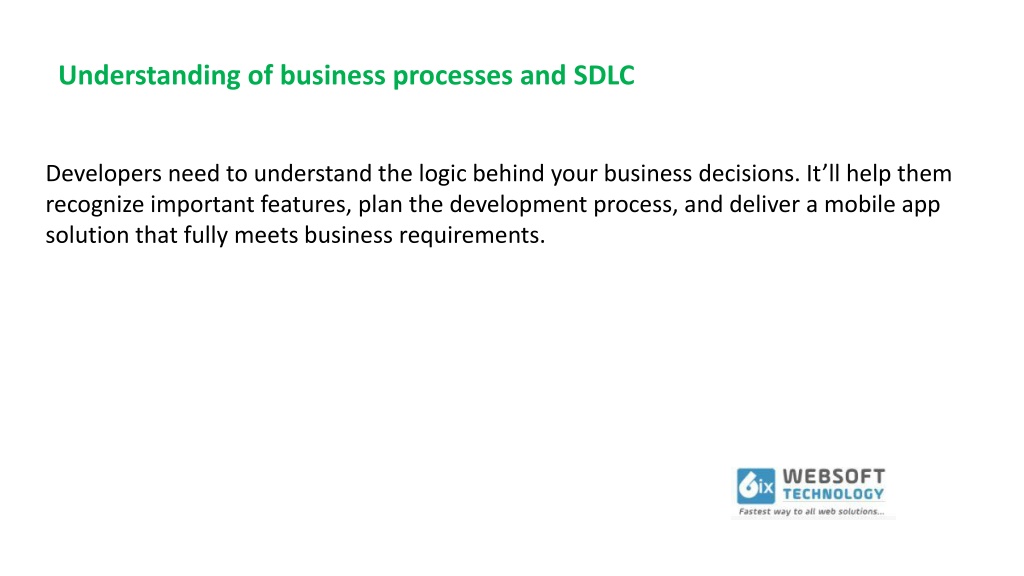 Understanding of business processes and SDLC

Developers need to understand the logic behind your business decisions. It’ll help them recognize important features, plan the development process, and deliver a mobile app solution that fully meets business requirements.

6ix WEBSOFT TECHNOLOGY
Fastest way to all web solutions...